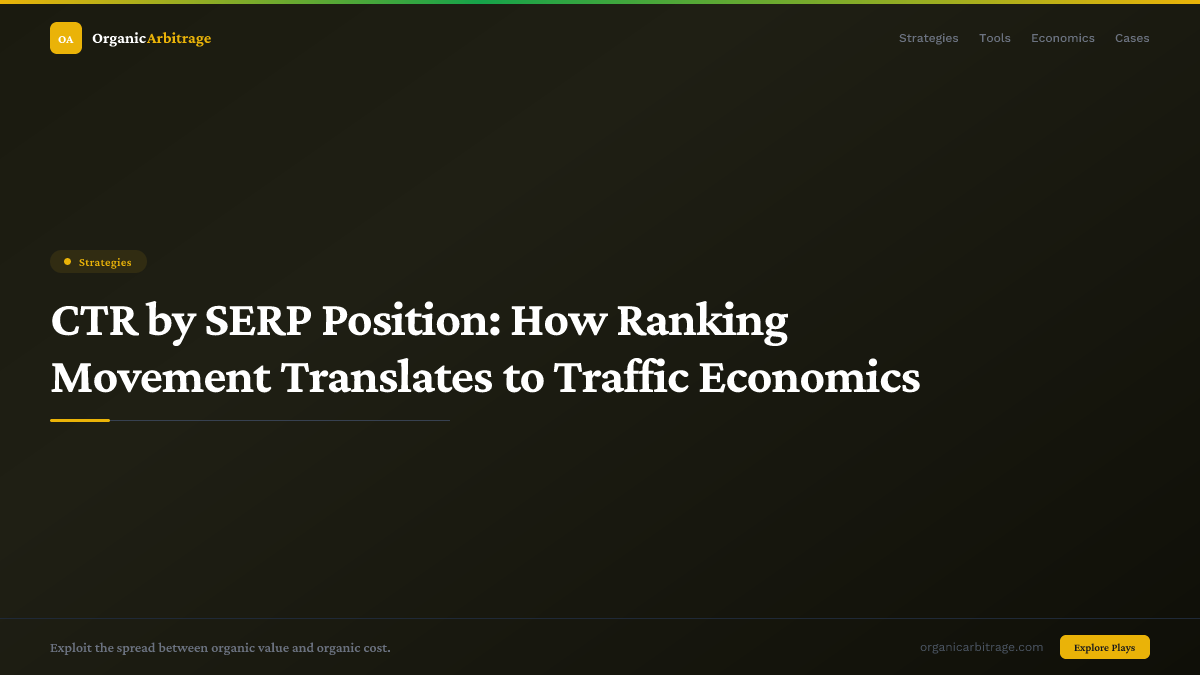 OA OrganicArbitrage

Strategies Tools Economics Cases

Strategies

CTR by SERP Position: How Ranking Movement Translates to Traffic Economics

Exploit the spread between organic value and organic cost.

organicarbitrage.com

Explore Plays